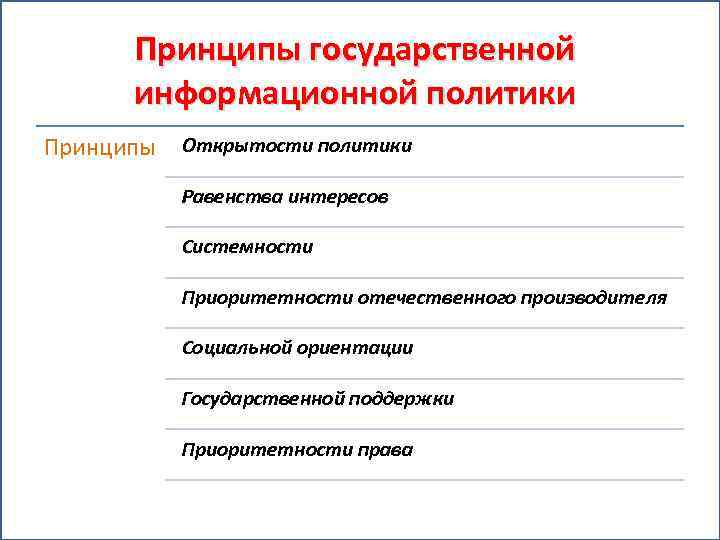 Принципы государственной информационной политики

Принципы

Открытости политики

Равенства интересов

Системности

Приоритетности отечественного производителя

Социальной ориентации

Государственной поддержки

Приоритетности права